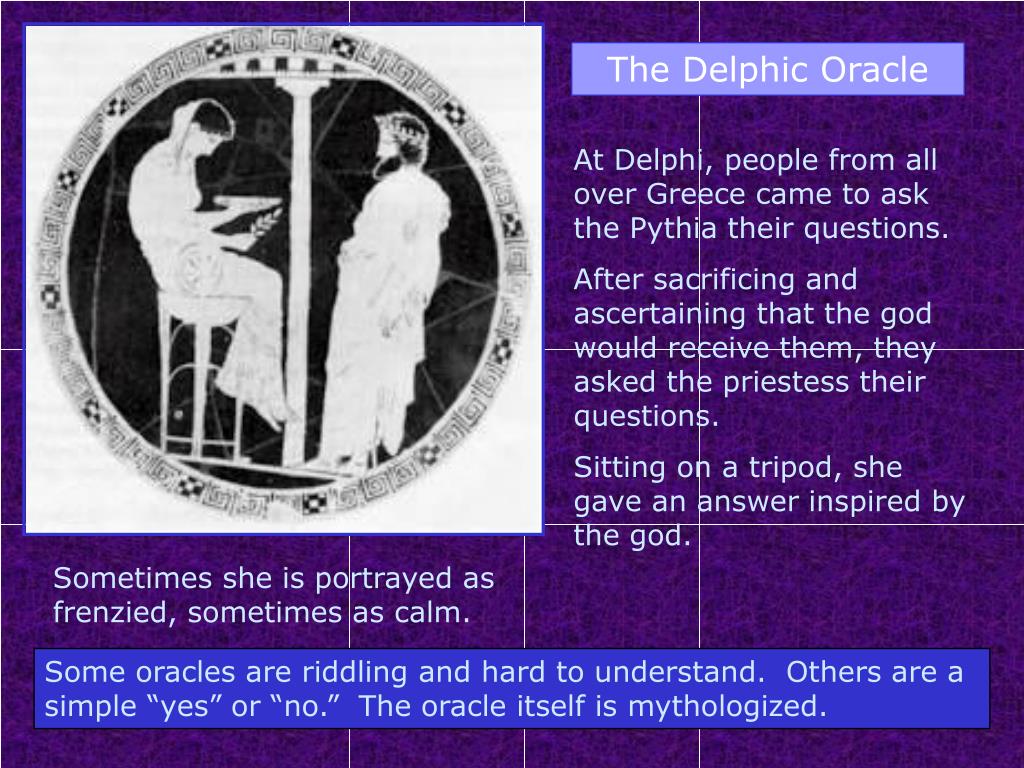 The Delphic Oracle

At Delphi, people from all over Greece came to ask the Pythia their questions.

After sacrificing and ascertaining that the god would receive them, they asked the priestess their questions.

Sitting on a tripod, she gave an answer inspired by the god.

Sometimes she is portrayed as frenzied, sometimes as calm.

Some oracles are riddling and hard to understand. Others are a simple “yes” or “no.” The oracle itself is mythologized.